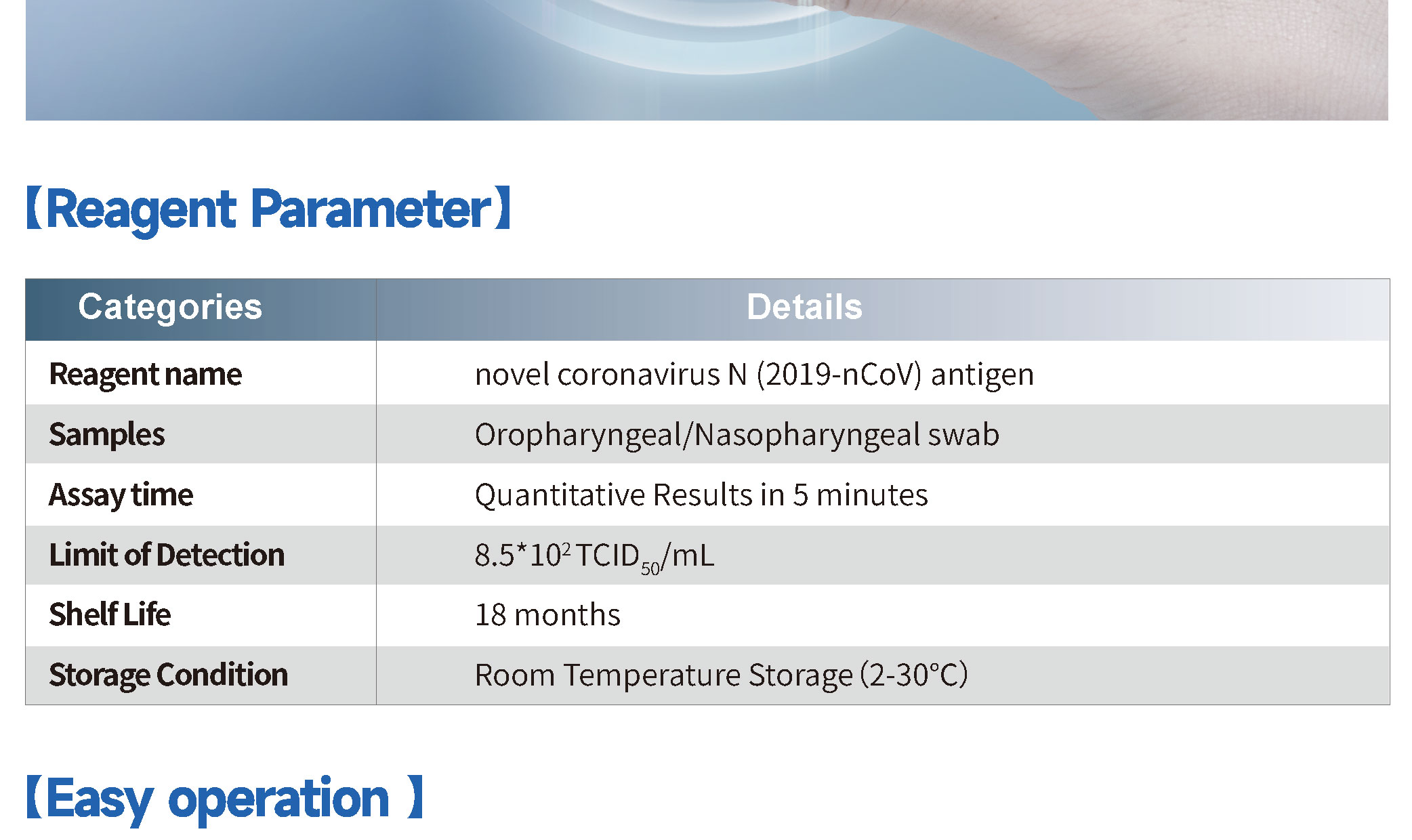 【Reagent Parameter】

| Categories | Details |
|---|---|
| Reagent name | novel coronavirus N (2019-nCoV) antigen |
| Samples | Oropharyngeal/Nasopharyngeal swab |
| Assay time | Quantitative Results in 5 minutes |
| Limit of Detection | $8.5*10^2$ $TCID_{50}$/mL |
| Shelf Life | 18 months |
| Storage Condition | Room Temperature Storage (2-30°C) |

【Easy operation 】